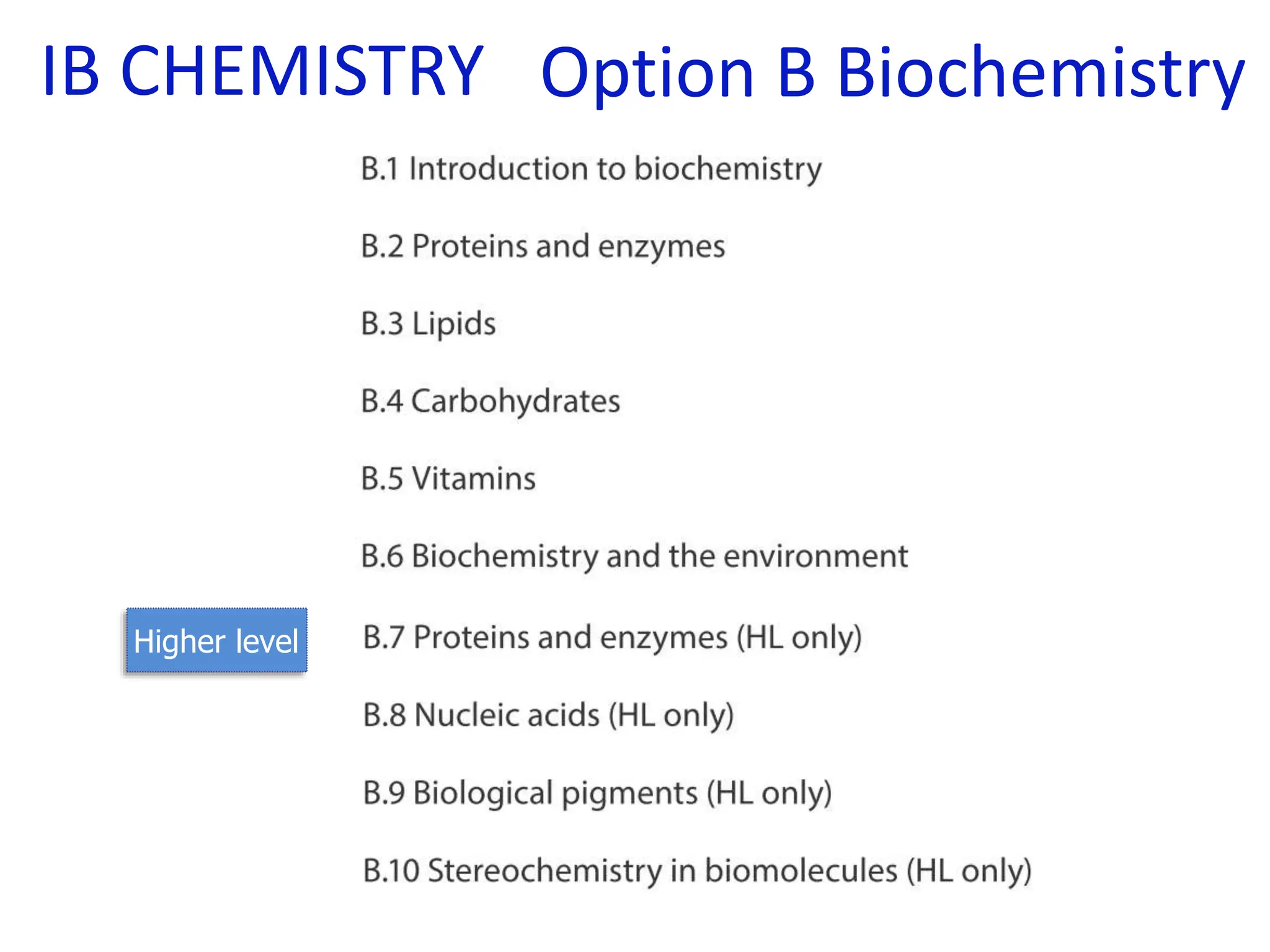 IB CHEMISTRY Option B Biochemistry

B.1 Introduction to biochemistry

B.2 Proteins and enzymes

B.3 Lipids

B.4 Carbohydrates

B.5 Vitamins

B.6 Biochemistry and the environment

Higher level

B.7 Proteins and enzymes (HL only)

B.8 Nucleic acids (HL only)

B.9 Biological pigments (HL only)

B.10 Stereochemistry in biomolecules (HL only)